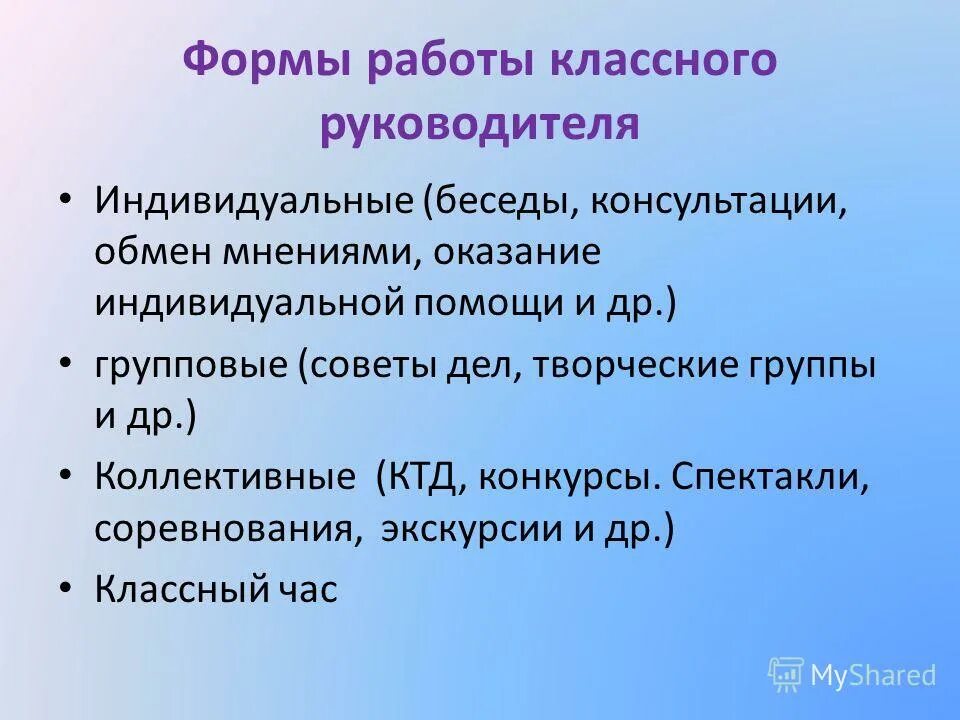 Формы работы классного руководителя

• Индивидуальные (беседы, консультации, обмен мнениями, оказание индивидуальной помощи и др.)
• групповые (советы дел, творческие группы и др.)
• Коллективные (КТД, конкурсы. Спектакли, соревнования, экскурсии и др.)
• Классный час

MyShared